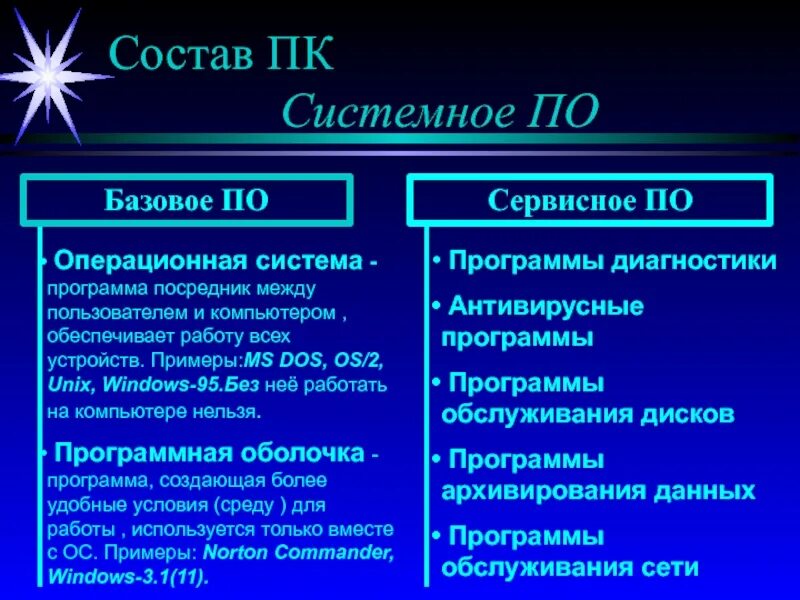 Состав ПК

Системное ПО

Базовое ПО

• Операционная система - программа посредник между пользователем и компьютером , обеспечивает работу всех устройств. Примеры:MS DOS, OS/2, Unix, Windows-95.Без неё работать на компьютере нельзя.

• Программная оболочка - программа, создающая более удобные условия (среду ) для работы , используется только вместе с ОС. Примеры: Norton Commander, Windows-3.1(11).

Сервисное ПО

• Программы диагностики

• Антивирусные программы

• Программы обслуживания дисков

• Программы архивирования данных

• Программы обслуживания сети